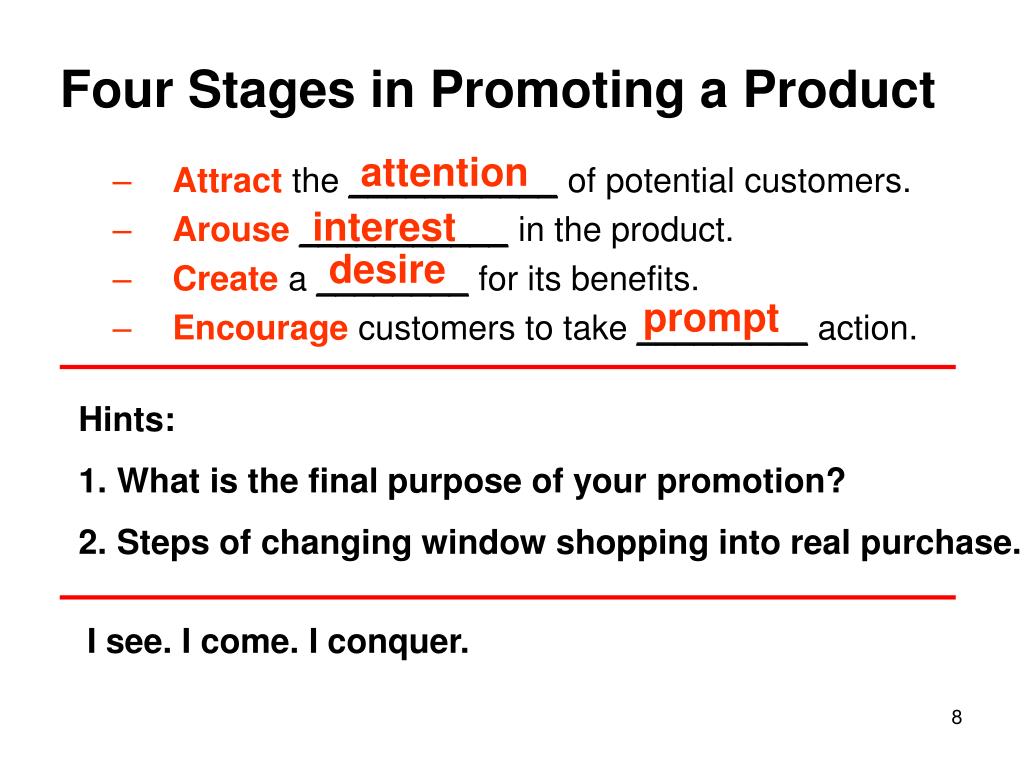 Four Stages in Promoting a Product

– Attract the attention of potential customers.
– Arouse interest in the product.
– Create a desire for its benefits.
– Encourage customers to take prompt action.

Hints:

1. What is the final purpose of your promotion?

2. Steps of changing window shopping into real purchase.

I see. I come. I conquer.

8